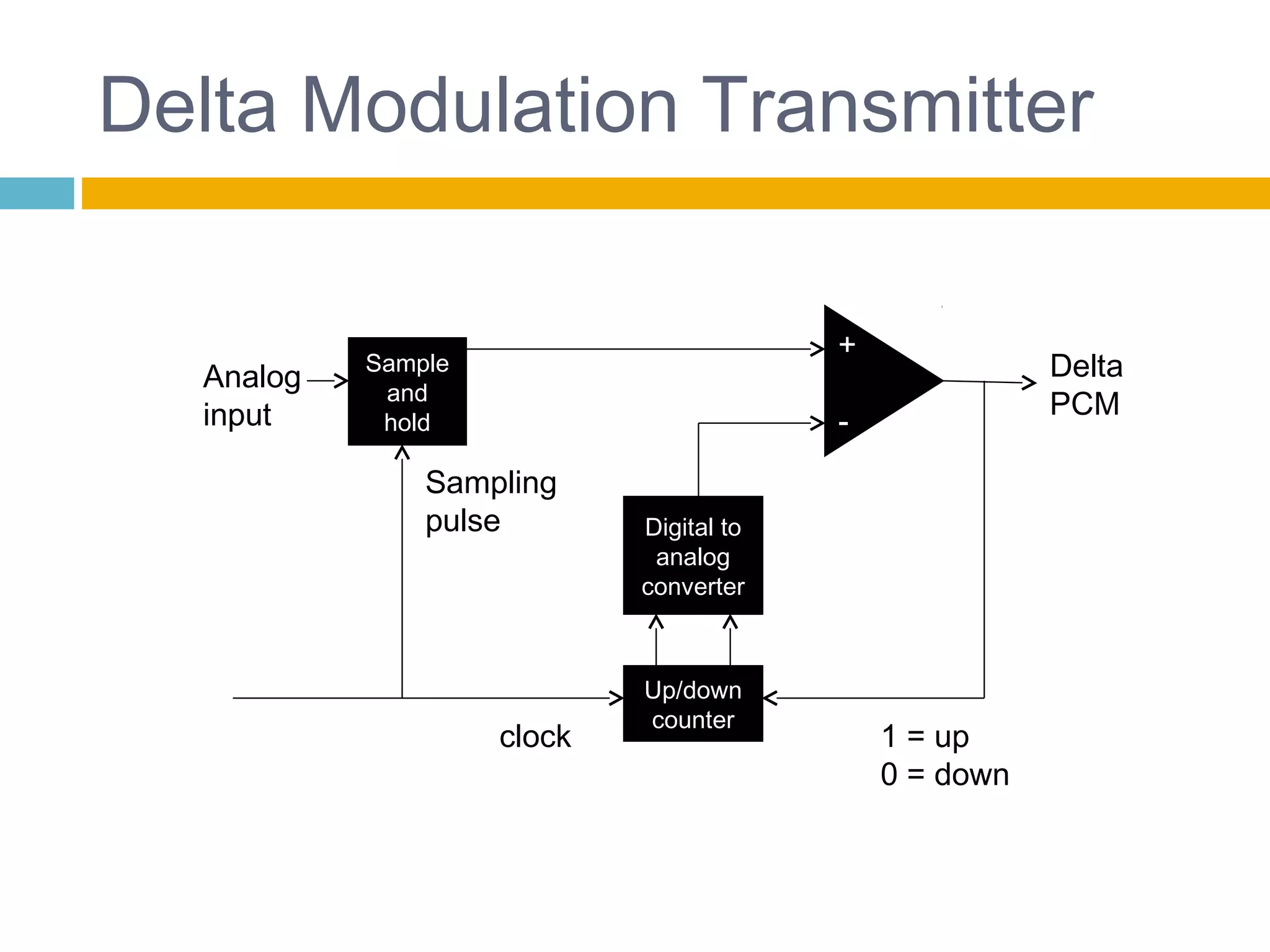 Delta Modulation Transmitter

Analog input

Sample and hold

+

-

Delta PCM

Sampling pulse

Digital to analog converter

Up/down counter

clock

1 = up
0 = down